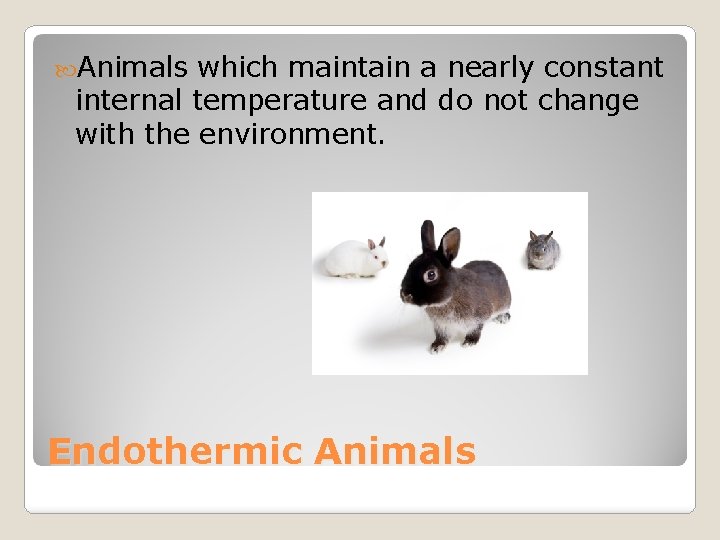 Animals which maintain a nearly constant internal temperature and do not change with the environment.

Endothermic Animals